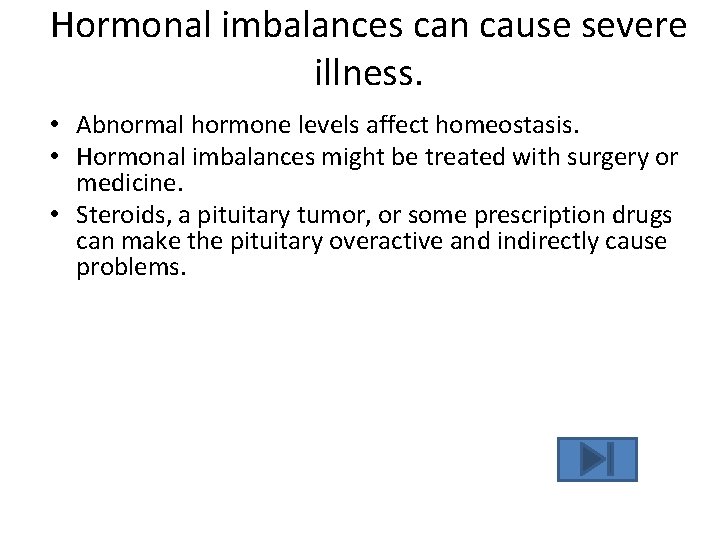 Hormonal imbalances can cause severe illness.

• Abnormal hormone levels affect homeostasis.
• Hormonal imbalances might be treated with surgery or medicine.
• Steroids, a pituitary tumor, or some prescription drugs can make the pituitary overactive and indirectly cause problems.